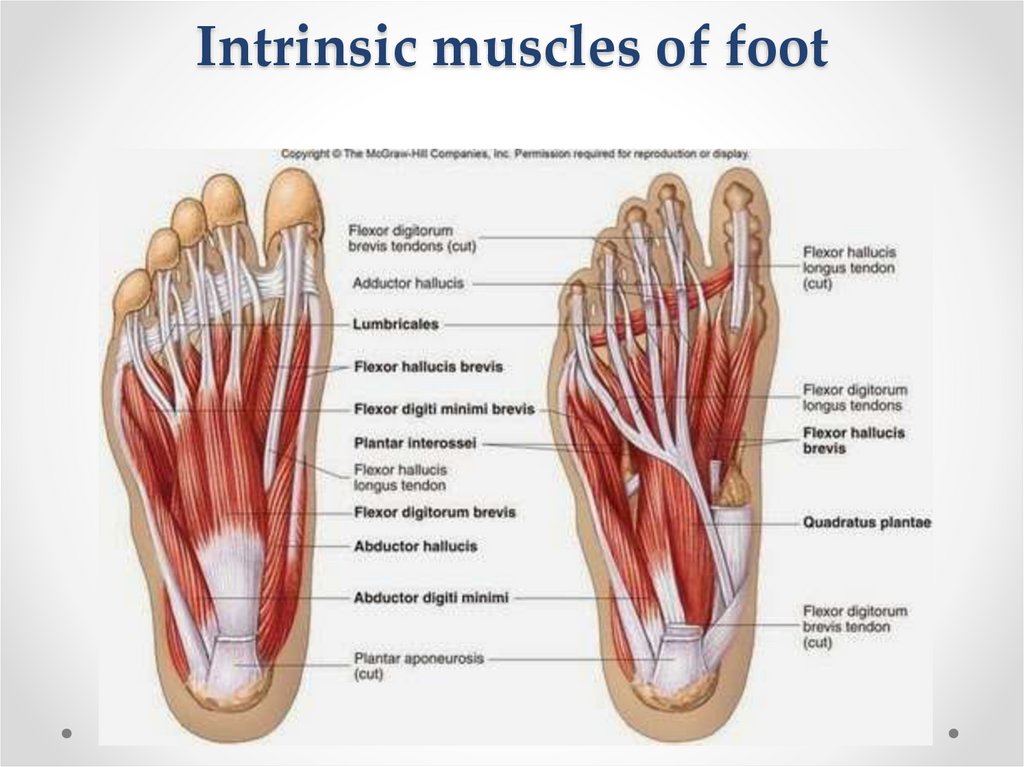 Intrinsic muscles of foot

Copyright © The McGraw-Hill Companies, Inc. Permission required for reproduction or display.

Flexor digitorum brevis tendons (cut)

Adductor hallucis

Lumbricales

Flexor hallucis brevis

Flexor digiti minimi brevis

Plantar interossei

Flexor hallucis longus tendon

Flexor digitorum brevis

Abductor hallucis

Abductor digiti minimi

Plantar aponeurosis (cut)

Flexor hallucis longus tendon (cut)

Flexor digitorum longus tendons

Flexor hallucis brevis

Quadratus plantae

Flexor digitorum brevis tendon (cut)